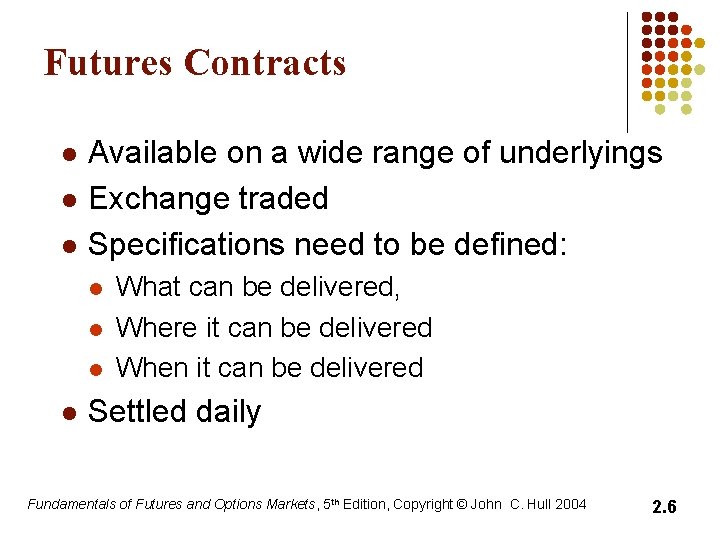 Futures Contracts

- Available on a wide range of underlyings
- Exchange traded
- Specifications need to be defined:
  - What can be delivered,
  - Where it can be delivered
  - When it can be delivered
- Settled daily

Fundamentals of Futures and Options Markets, 5th Edition, Copyright © John C. Hull 2004

2.6